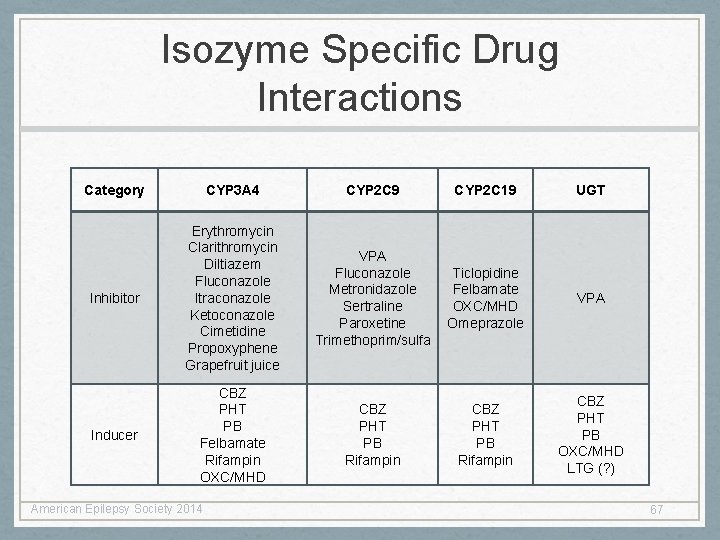 Isozyme Specific Drug Interactions

| Category | CYP3A4 | CYP2C9 | CYP2C19 | UGT |
|---|---|---|---|---|
| Inhibitor | Erythromycin Clarithromycin Diltiazem Fluconazole Itraconazole Ketoconazole Cimetidine Propoxyphene Grapefruit juice | VPA Fluconazole Metronidazole Sertraline Paroxetine Trimethoprim/sulfa | Ticlopidine Felbamate OXC/MHD Omeprazole | VPA |
| Inducer | CBZ PHT PB Felbamate Rifampin OXC/MHD | CBZ PHT PB Rifampin | CBZ PHT PB Rifampin | CBZ PHT PB OXC/MHD LTG (?) |

American Epilepsy Society 2014

67